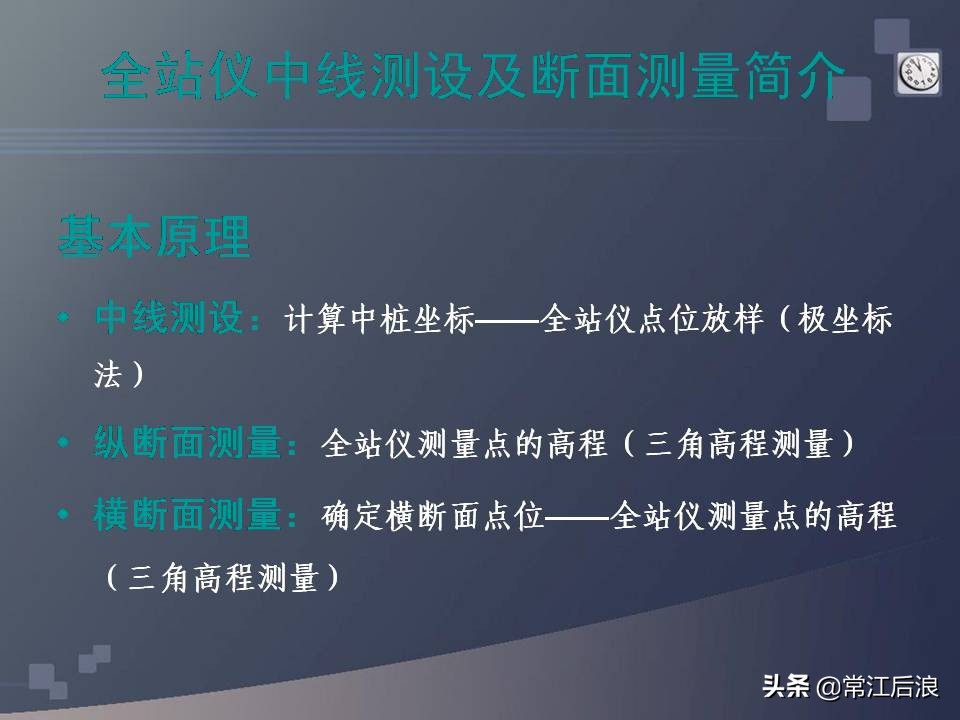 全站仪中线测设及断面测量简介

基本原理

• 中线测设：计算中桩坐标——全站仪点位放样（极坐标法）

• 纵断面测量：全站仪测量点的高程（三角高程测量）

• 横断面测量：确定横断面点位——全站仪测量点的高程（三角高程测量）

头条 @常江后浪